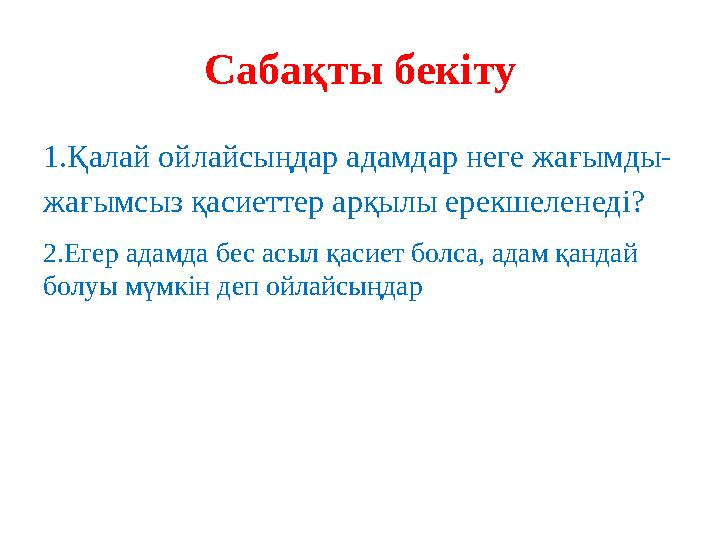 Сабақты бекіту

1.Қалай ойлайсыңдар адамдар неге жағымды-жағымсыз қасиеттер арқылы ерекшеленеді?

2.Егер адамда бес асыл қасиет болса, адам қандай болуы мүмкін деп ойлайсыңдар